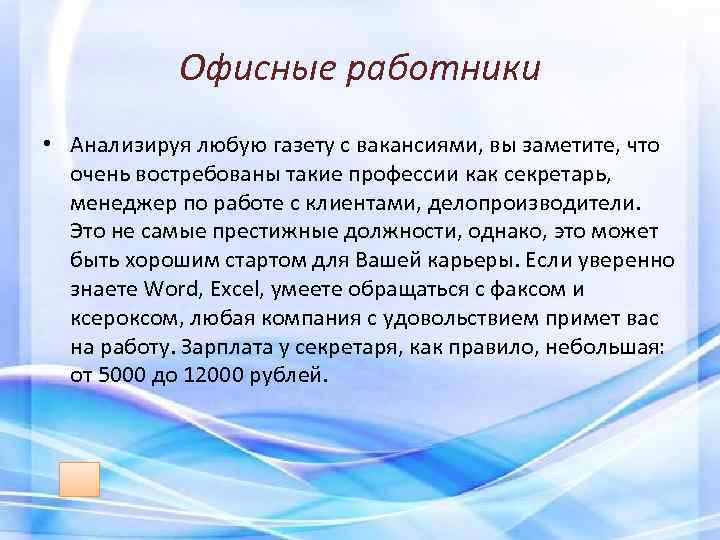 Офисные работники

• Анализируя любую газету с вакансиями, вы заметите, что очень востребованы такие профессии как секретарь, менеджер по работе с клиентами, делопроизводители. Это не самые престижные должности, однако, это может быть хорошим стартом для Вашей карьеры. Если уверенно знаете Word, Excel, умеете обращаться с факсом и ксероксом, любая компания с удовольствием примет вас на работу. Зарплата у секретаря, как правило, небольшая: от 5000 до 12000 рублей.